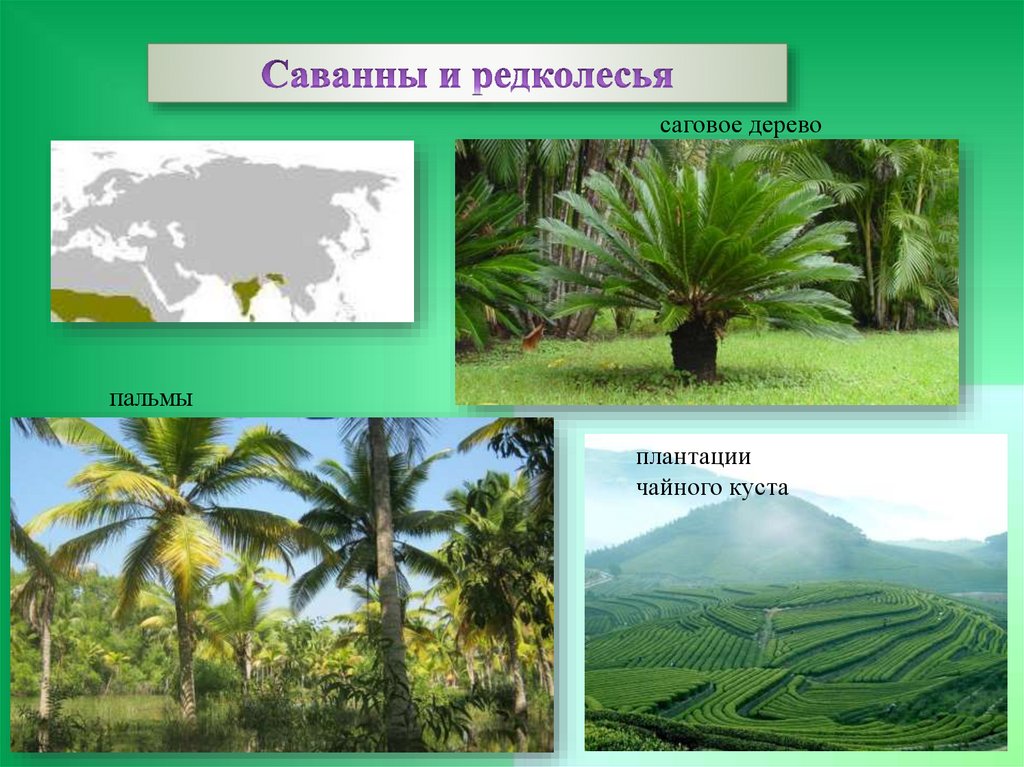 Саванны и редколесья

саговое дерево

пальмы

плантации чайного куста